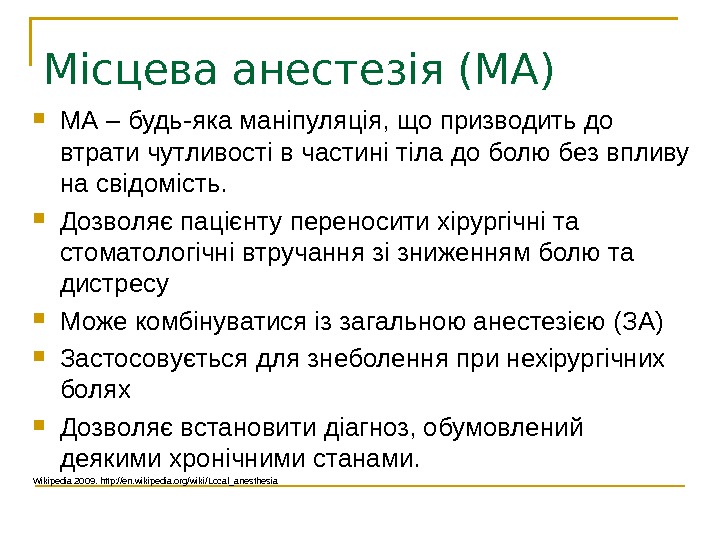 Місцева анестезія (МА)

МА – будь-яка маніпуляція, що призводить до втрати чутливості в частині тіла до болю без впливу на свідомість.

Дозволяє пацієнту переносити хірургічні та стоматологічні втручання зі зниженням болю та дистресу

Може комбінуватися із загальною анестезією (ЗА)

Застосовується для знеболення при нехірургічних болях

Дозволяє встановити діагноз, обумовлений деякими хронічними станами.

Wikipedia 2009. http://en.wikipedia.org/wiki/Local_anesthesia